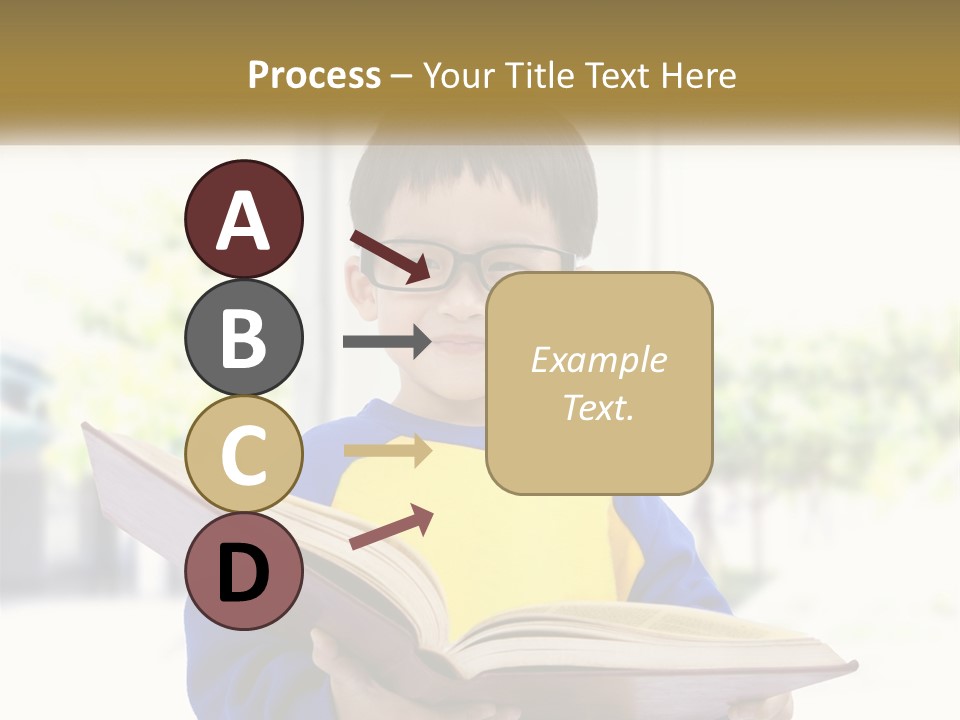 Process – Your Title Text Here

A

B

C

D

Example Text.